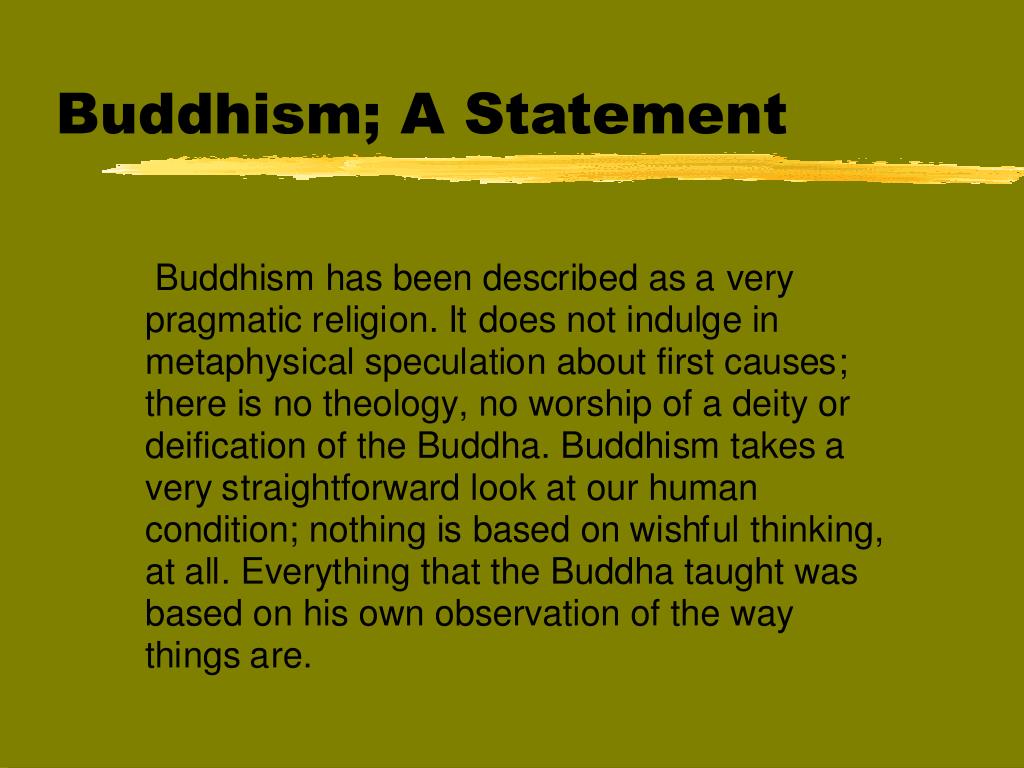 Buddhism; A Statement

Buddhism has been described as a very pragmatic religion. It does not indulge in metaphysical speculation about first causes; there is no theology, no worship of a deity or deification of the Buddha. Buddhism takes a very straightforward look at our human condition; nothing is based on wishful thinking, at all. Everything that the Buddha taught was based on his own observation of the way things are.